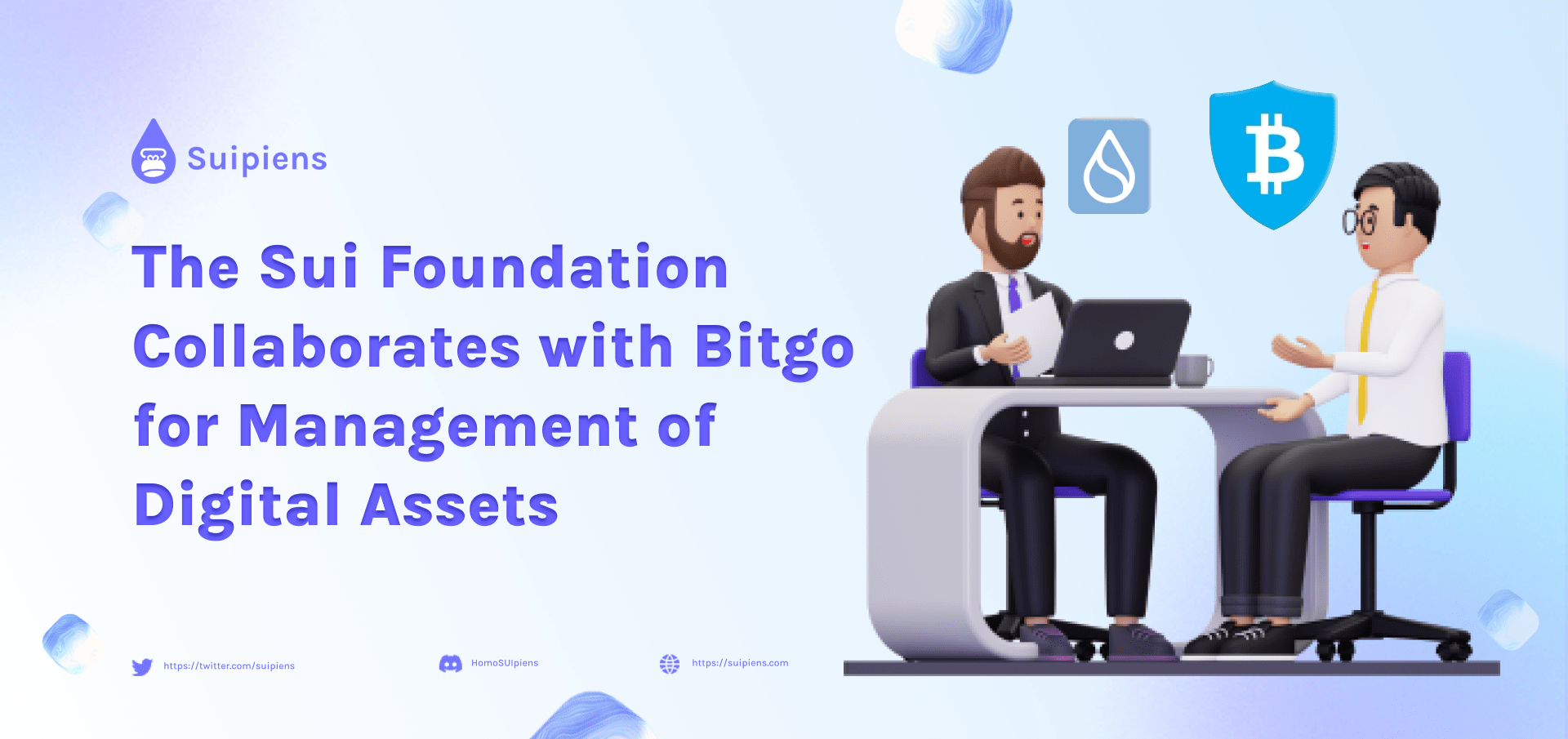 Suipiens

The Sui Foundation Collaborates with Bitgo for Management of Digital Assets

https://twitter.com/suipiens

HomoSUIpiens

https://suipiens.com